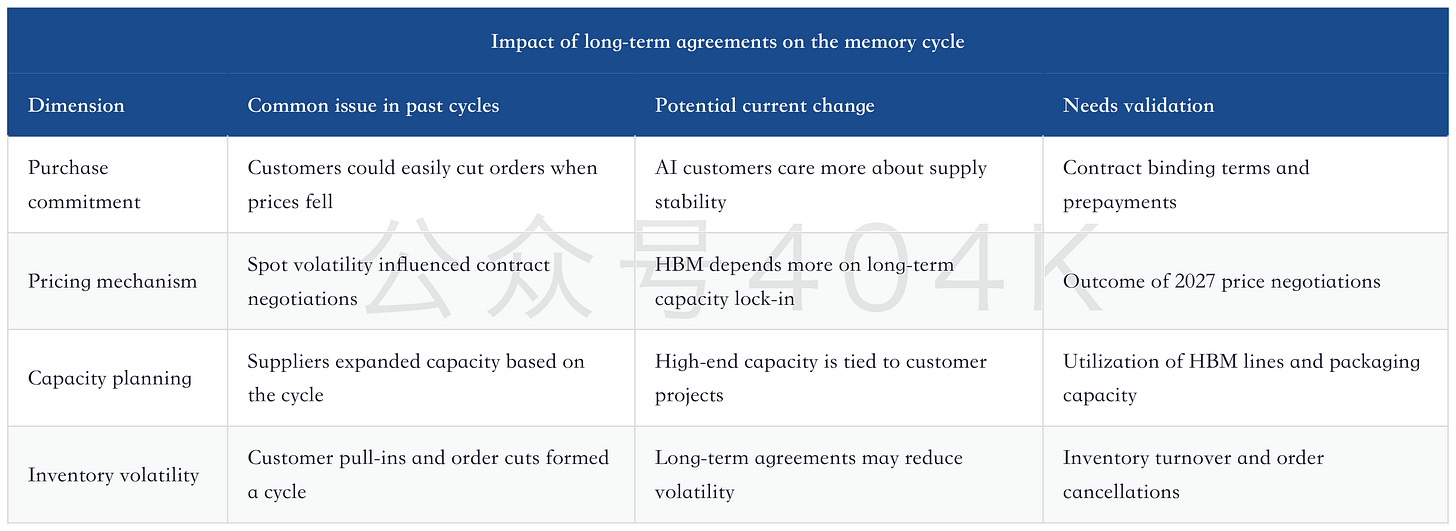 Impact of long-term agreements on the memory cycle

| Dimension | Common issue in past cycles | Potential current change | Needs validation |
|---|---|---|---|
| Purchase commitment | Customers could easily cut orders when prices fell | AI customers care more about supply stability | Contract binding terms and prepayments |
| Pricing mechanism | Spot volatility influenced contract negotiations | HBM depends more on long-term capacity lock-in | Outcome of 2027 price negotiations |
| Capacity planning | Suppliers expanded capacity based on the cycle | High-end capacity is tied to customer projects | Utilization of HBM lines and packaging capacity |
| Inventory volatility | Customer pull-ins and order cuts formed a cycle | Long-term agreements may reduce volatility | Inventory turnover and order cancellations |

公众号404K